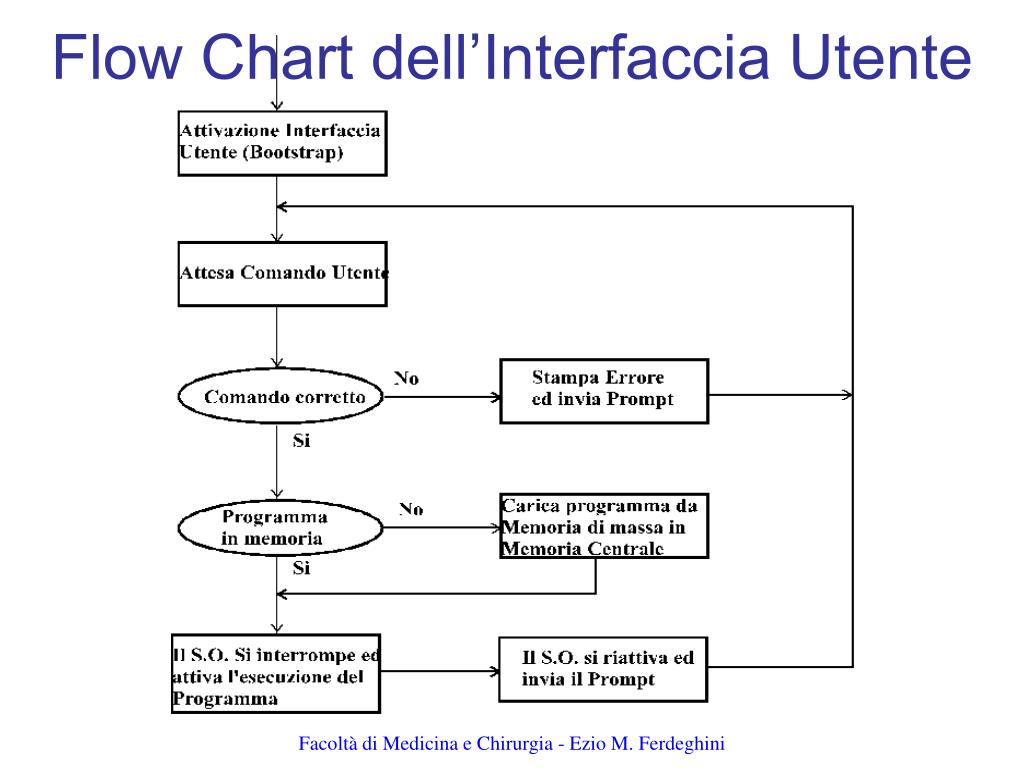 Flow Chart dell’Interfaccia Utente

Attivazione Interfaccia Utente (Bootstrap)

Attesa Comando Utente

Comando corretto

No

Stampa Errore ed invia Prompt

Si

Programma in memoria

No

Carica programma da Memoria di massa in Memoria Centrale

Si

Il S.O. Si interrompe ed attiva l'esecuzione del Programma

Il S.O. si riattiva ed invia il Prompt

Facoltà di Medicina e Chirurgia - Ezio M. Ferdeghini